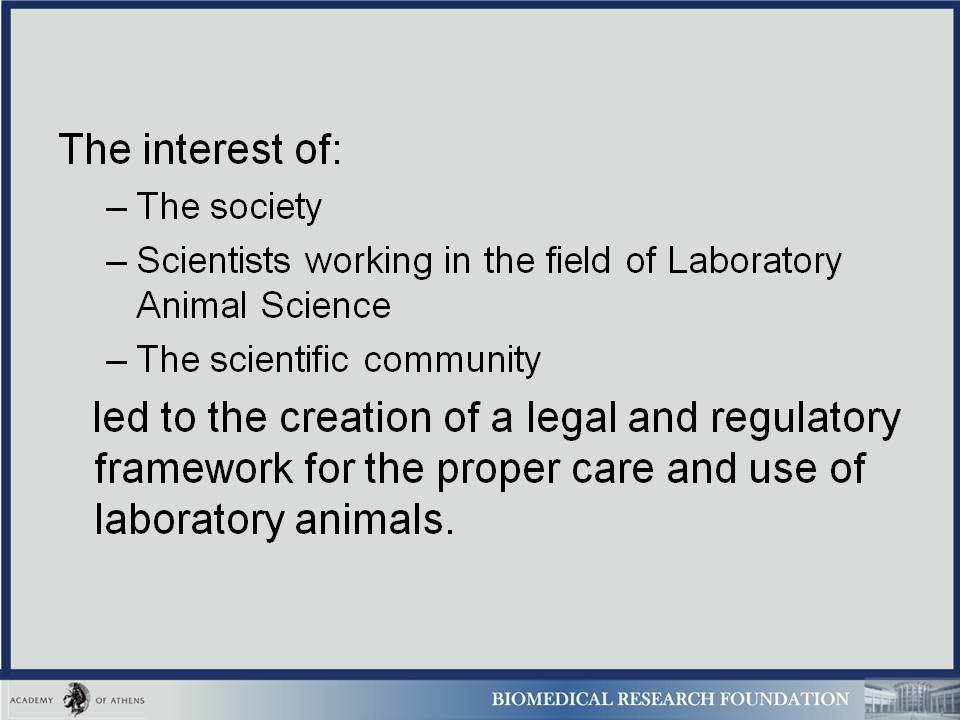 The interest of:

– The society

– Scientists working in the field of Laboratory Animal Science

– The scientific community

led to the creation of a legal and regulatory framework for the proper care and use of laboratory animals.

ACADEMY OF ATHENS

BIOMEDICAL RESEARCH FOUNDATION